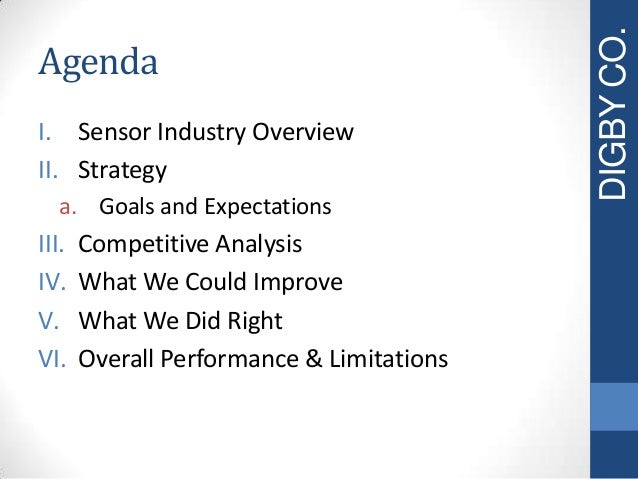 Agenda

I. Sensor Industry Overview
II. Strategy
a. Goals and Expectations
III. Competitive Analysis
IV. What We Could Improve
V. What We Did Right
VI. Overall Performance & Limitations

DIGBY CO.